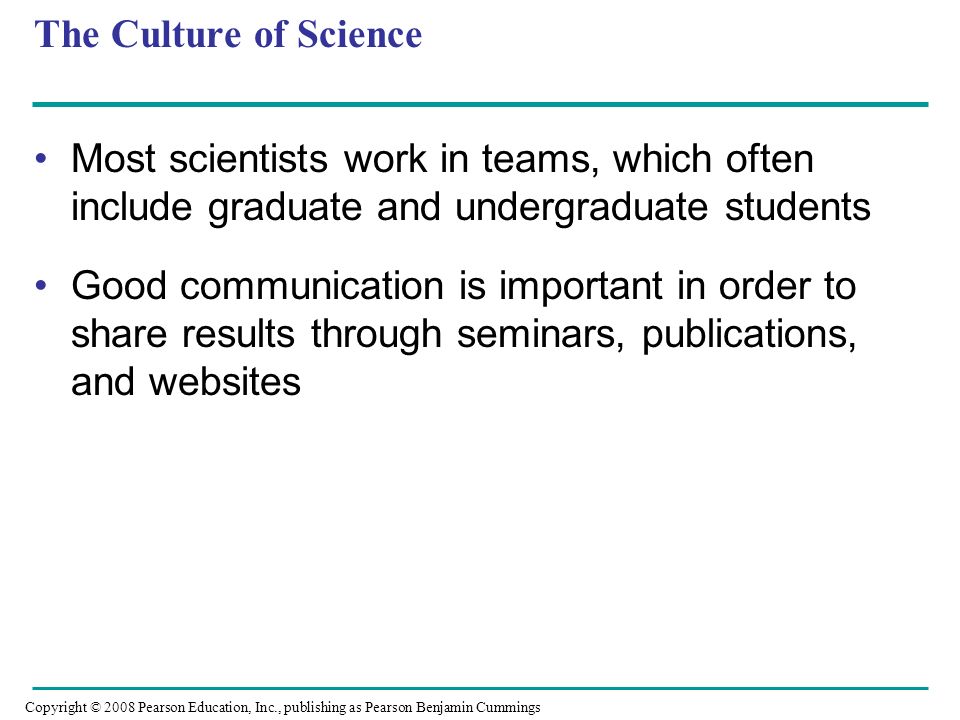 The Culture of Science

• Most scientists work in teams, which often include graduate and undergraduate students

• Good communication is important in order to share results through seminars, publications, and websites

Copyright © 2008 Pearson Education, Inc., publishing as Pearson Benjamin Cummings